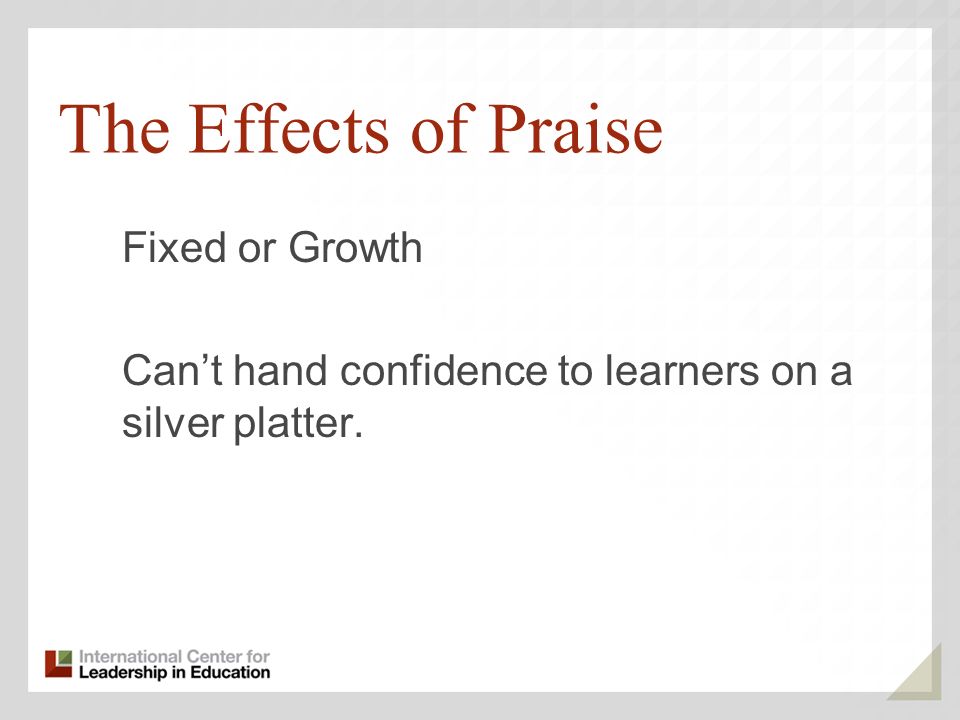 The Effects of Praise

Fixed or Growth

Can’t hand confidence to learners on a silver platter.

International Center for
Leadership in Education